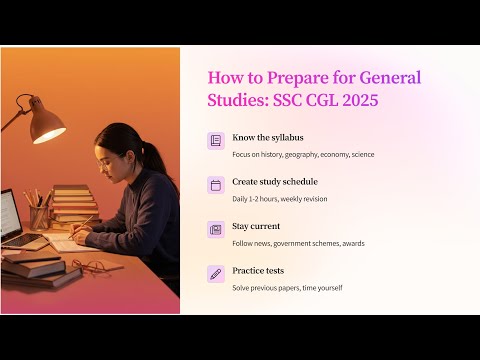 How to Prepare for General Studies: SSC CGL 2025

Know the syllabus

Focus on history, geography, economy, science

Create study schedule

Daily 1-2 hours, weekly revision

Stay current

Follow news, government schemes, awards

Practice tests

Solve previous papers, time yourself